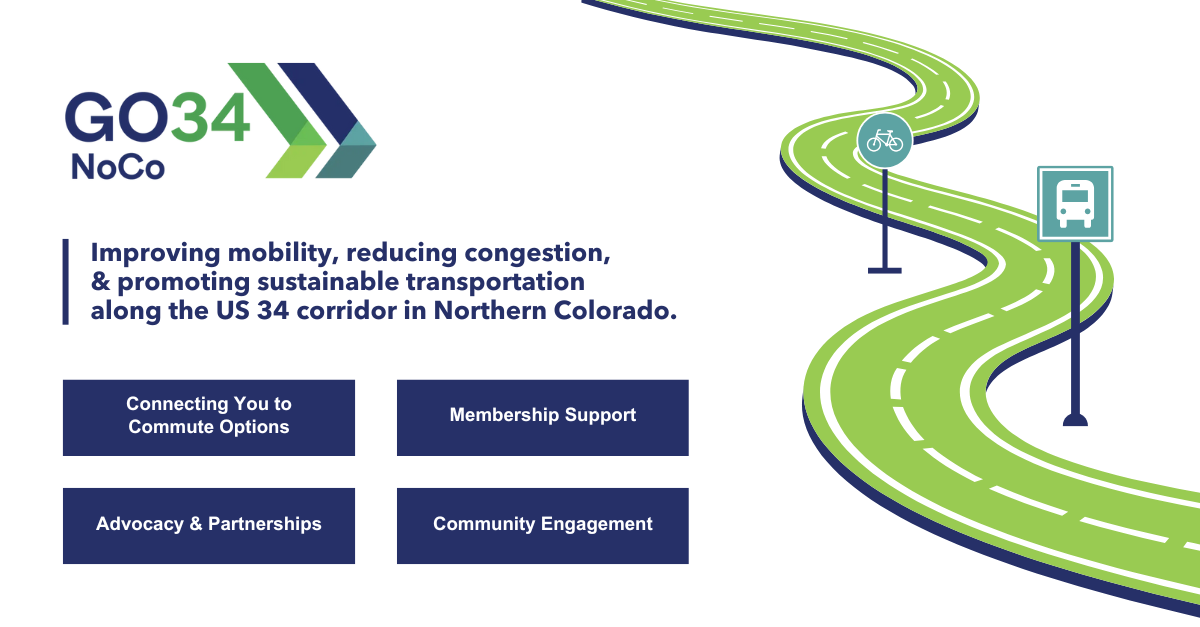 GO34
NoCo

Improving mobility, reducing congestion, & promoting sustainable transportation along the US 34 corridor in Northern Colorado.

Connecting You to Commute Options

Membership Support

Advocacy & Partnerships

Community Engagement